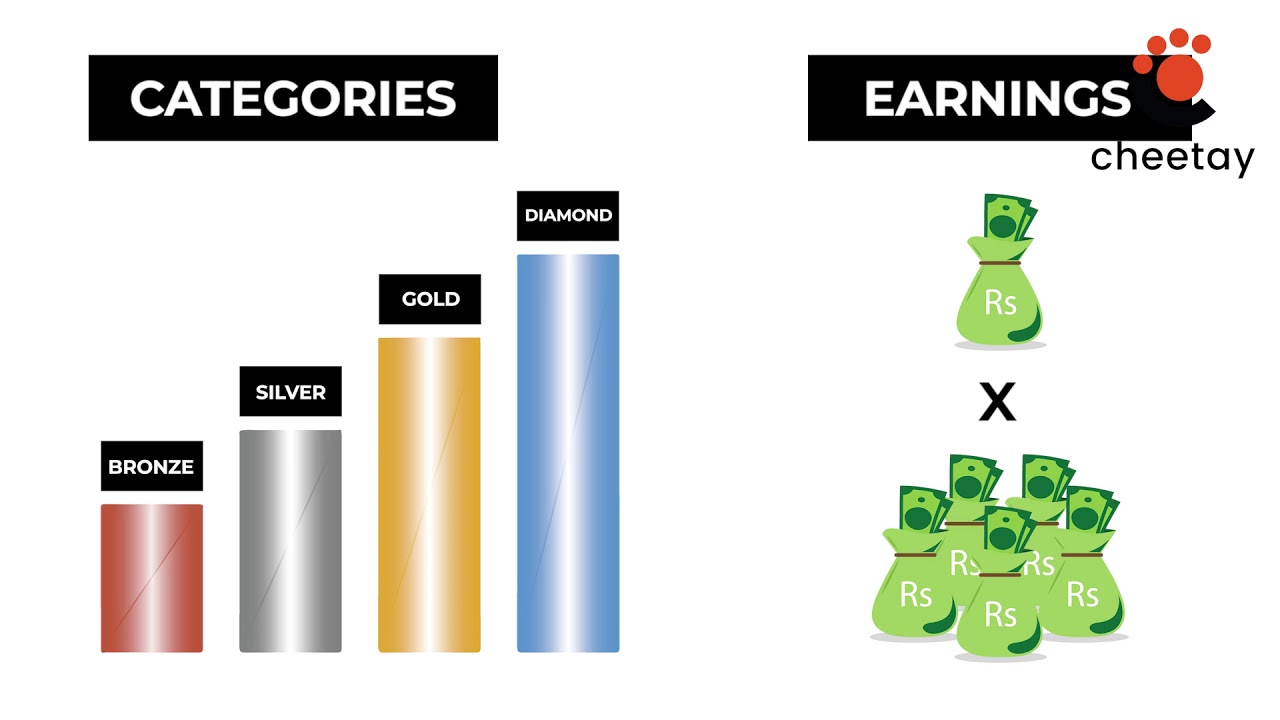 CATEGORIES

BRONZE

SILVER

GOLD

DIAMOND

EARNINGS

cheetay

Rs

X

Rs

Rs

Rs

Rs

Rs